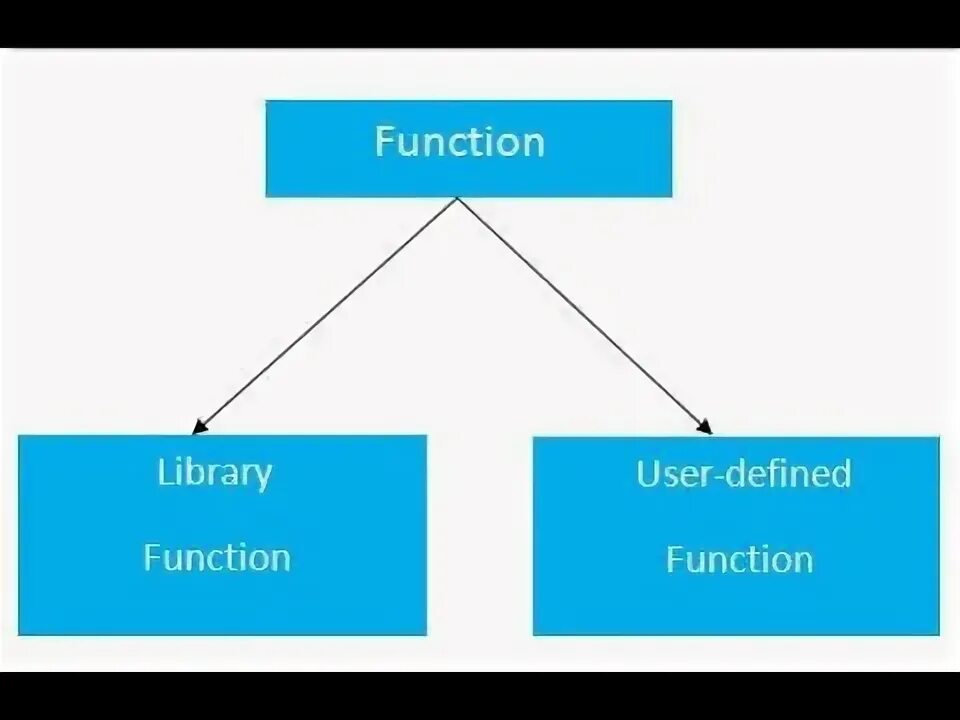 Function

Library Function

User-defined Function